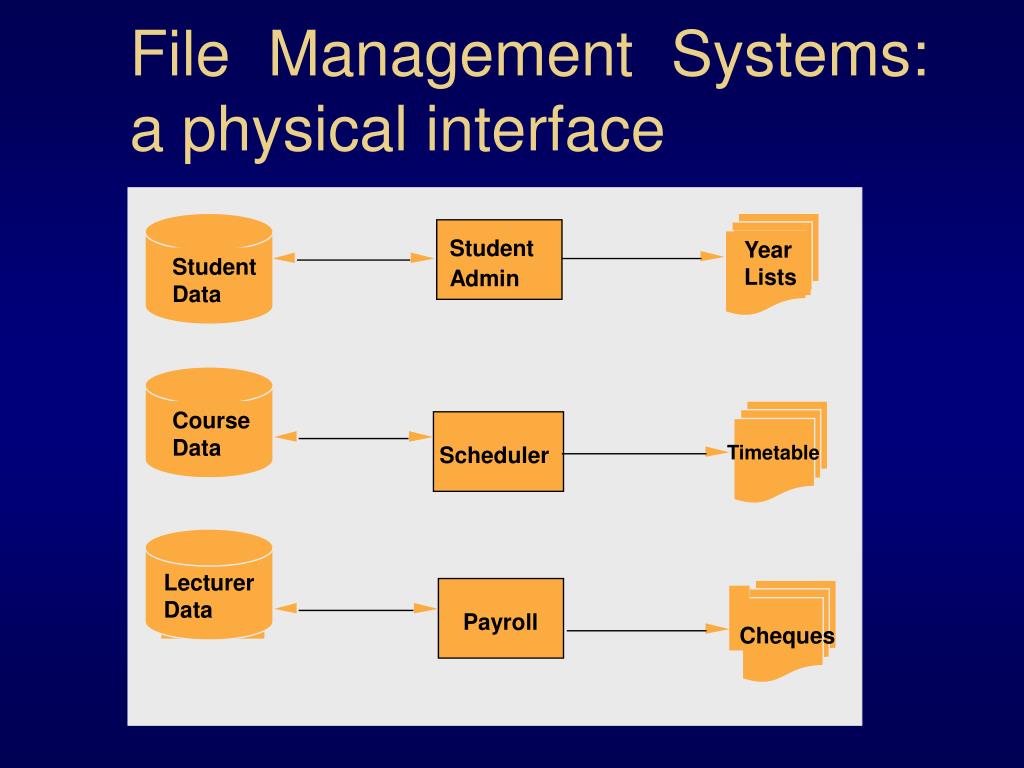 File Management Systems: a physical interface

Student Data

Student Admin

Year Lists

Course Data

Scheduler

Timetable

Lecturer Data

Payroll

Cheques